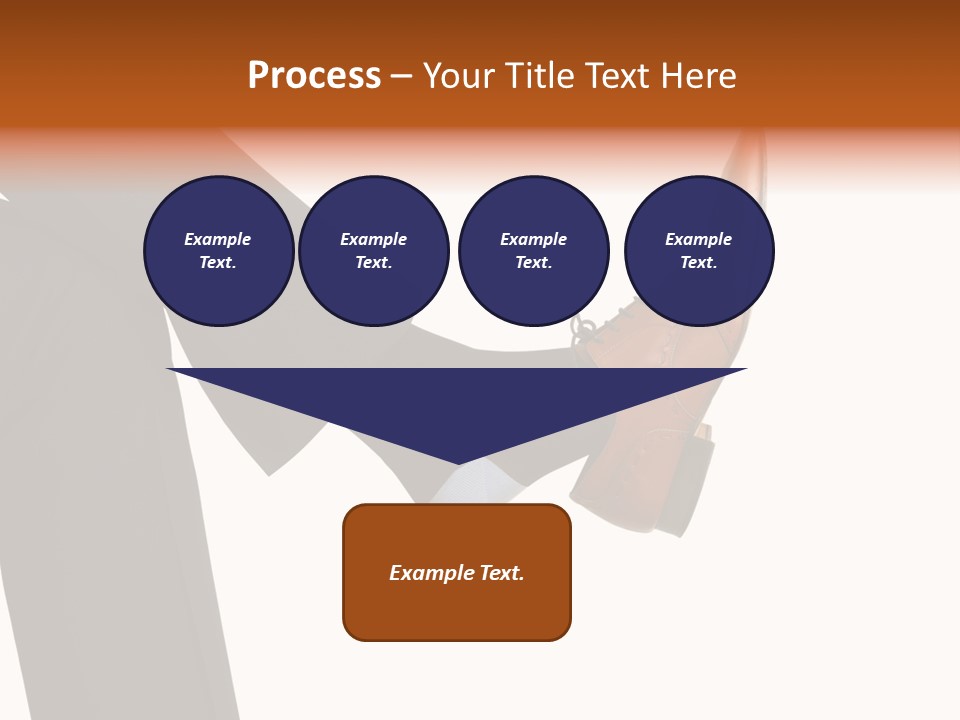 Process – Your Title Text Here

Example Text.

Example Text.

Example Text.

Example Text.

Example Text.